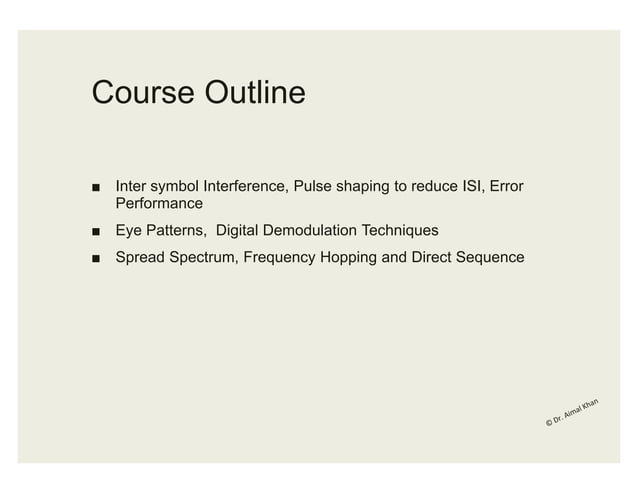 Course Outline

■ Inter symbol Interference, Pulse shaping to reduce ISI, Error Performance

■ Eye Patterns, Digital Demodulation Techniques

■ Spread Spectrum, Frequency Hopping and Direct Sequence

© Dr. Aimal Khan